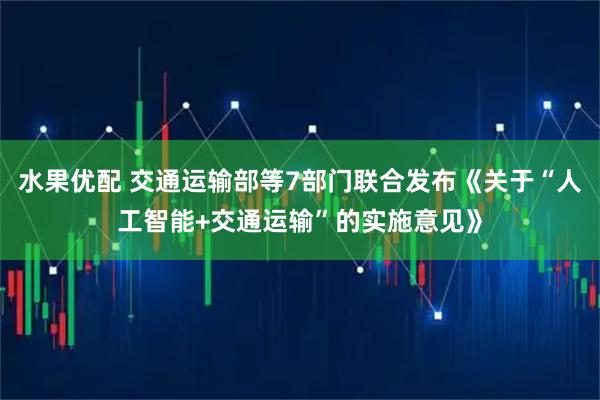 水果优配 交通运输部等7部门联合发布《关于“人工智能+交通运输”的实施意见》